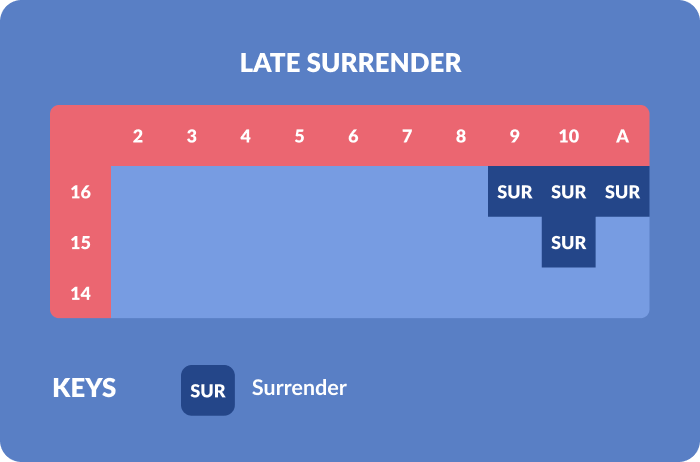 LATE SURRENDER

| | 2 | 3 | 4 | 5 | 6 | 7 | 8 | 9 | 10 | A |
|---|---|---|---|---|---|---|---|---|---|---|
| 16 | | | | | | | | SUR | SUR | SUR |
| 15 | | | | | | | | | SUR | |
| 14 | | | | | | | | | | |

KEYS SUR Surrender